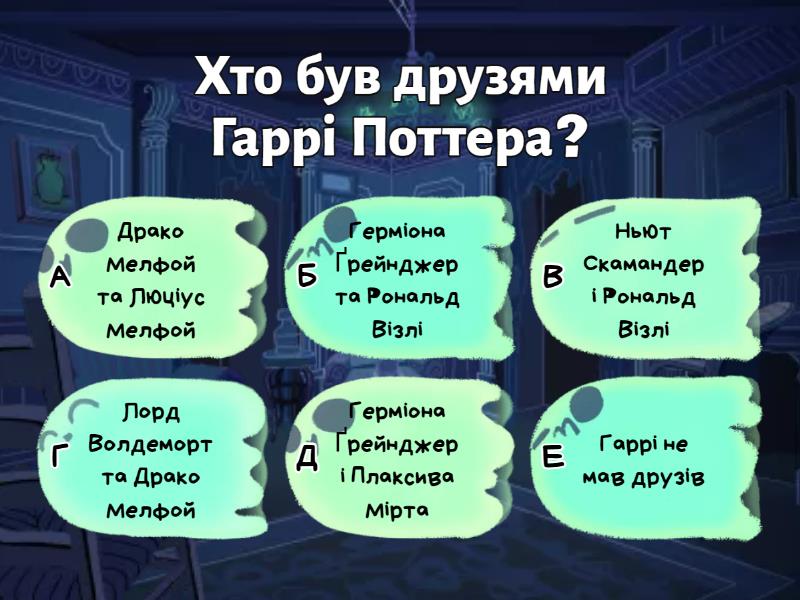 Хто був друзями Гаррі Поттера?

А Драко Мелфой та Люціус Мелфой

Б Герміона Ґрейнджер та Рональд Візлі

В Ньют Скамандер і Рональд Візлі

Г Лорд Волдеморт та Драко Мелфой

Д Герміона Ґрейнджер і Плаксива Мірта

Е Гаррі не мав друзів